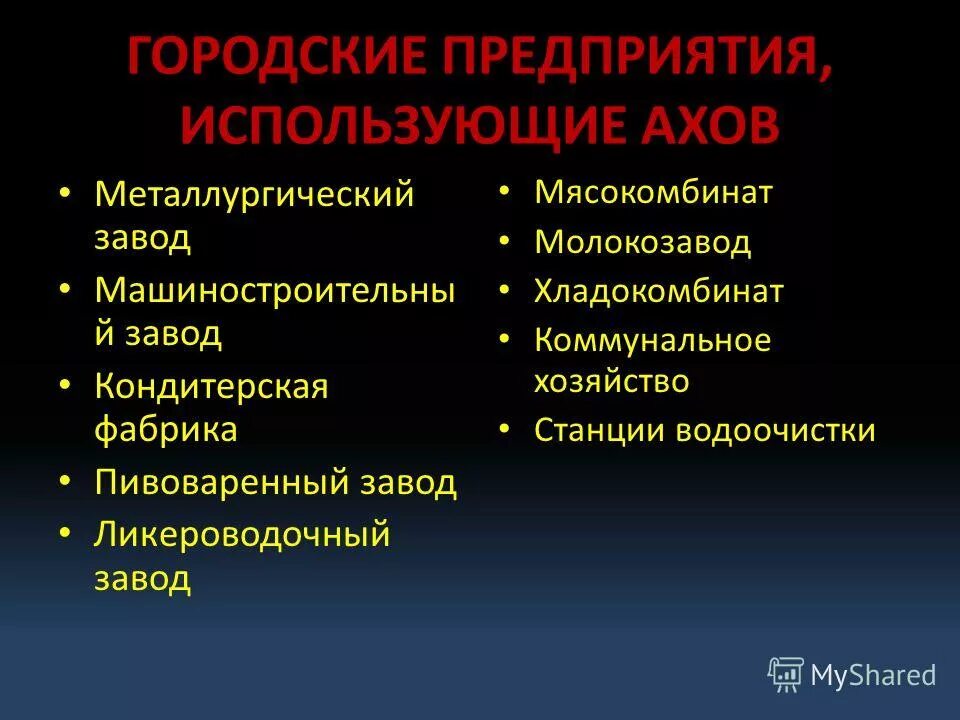 ГОРОДСКИЕ ПРЕДПРИЯТИЯ, ИСПОЛЬЗУЮЩИЕ АХОВ

• Металлургический завод
• Машиностроительный завод
• Кондитерская фабрика
• Пивоваренный завод
• Ликероводочный завод

• Мясокомбинат
• Молокозавод
• Хладокомбинат
• Коммунальное хозяйство
• Станции водоочистки

MyShared